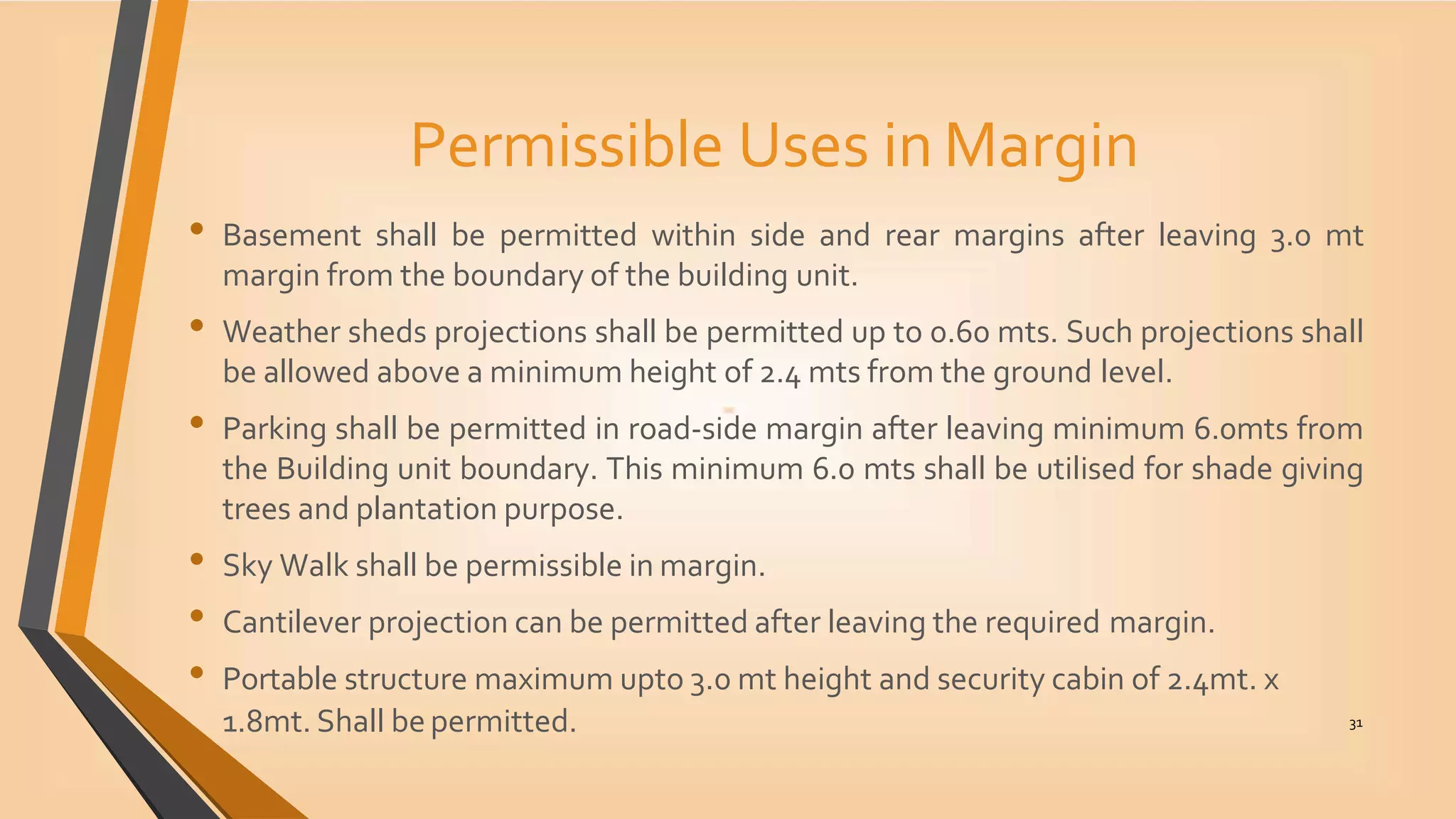 Permissible Uses in Margin

• Basement shall be permitted within side and rear margins after leaving 3.0 mt margin from the boundary of the building unit.

• Weather sheds projections shall be permitted up to 0.60 mts. Such projections shall be allowed above a minimum height of 2.4 mts from the ground level.

• Parking shall be permitted in road-side margin after leaving minimum 6.0mts from the Building unit boundary. This minimum 6.0 mts shall be utilised for shade giving trees and plantation purpose.

• Sky Walk shall be permissible in margin.

• Cantilever projection can be permitted after leaving the required margin.

• Portable structure maximum upto 3.0 mt height and security cabin of 2.4mt. x 1.8mt. Shall be permitted.

31